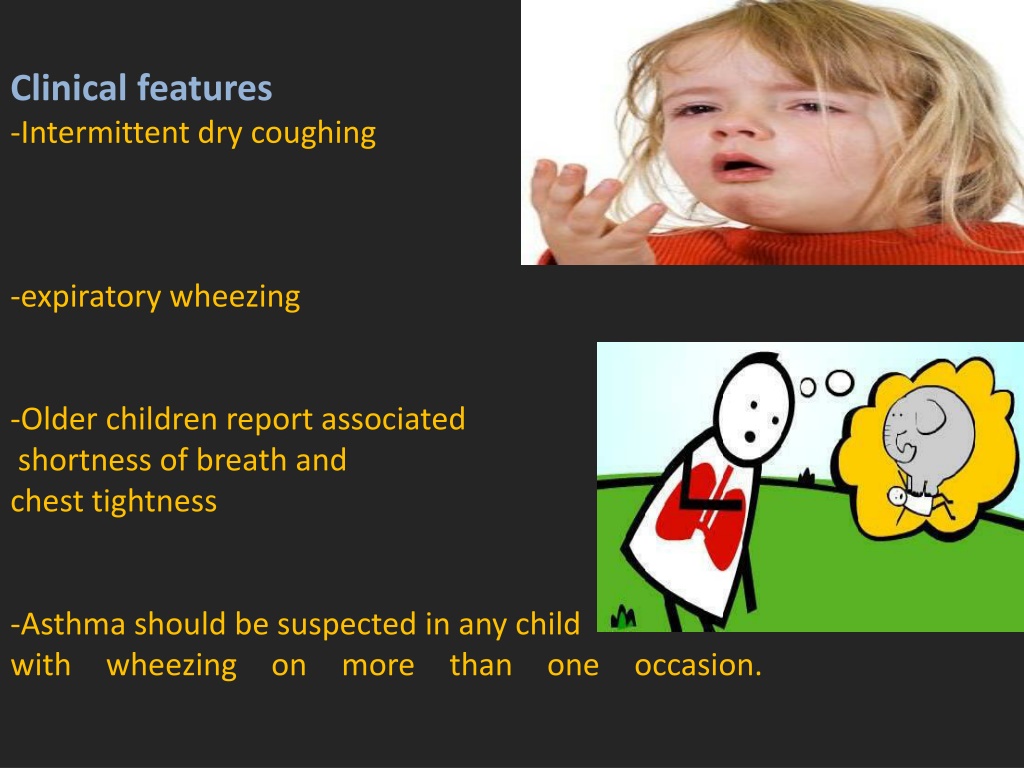 Clinical features
-Intermittent dry coughing

-expiratory wheezing

-Older children report associated shortness of breath and chest tightness

-Asthma should be suspected in any child with wheezing on more than one occasion.